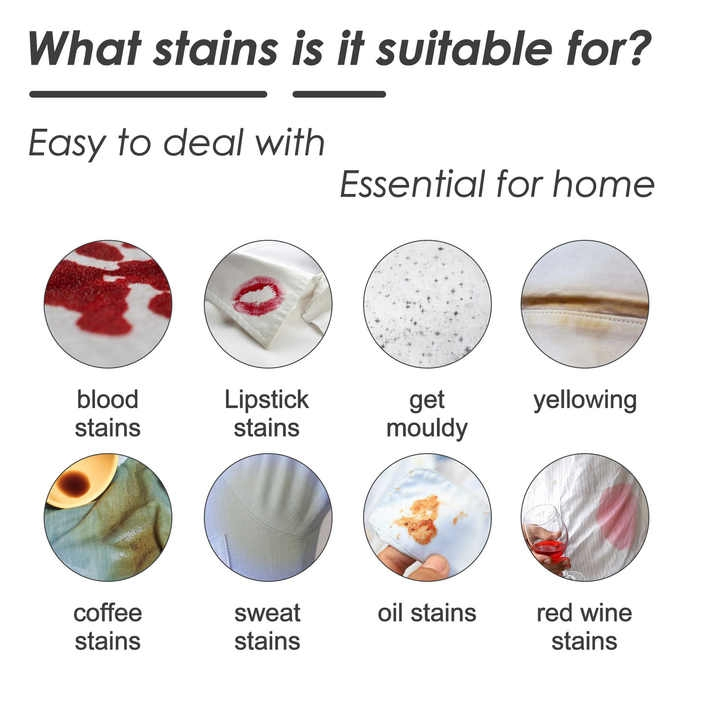 What stains is it suitable for?

Easy to deal with

Essential for home

blood stains

Lipstick stains

get mouldy

yellowing

coffee stains

sweat stains

oil stains

red wine stains